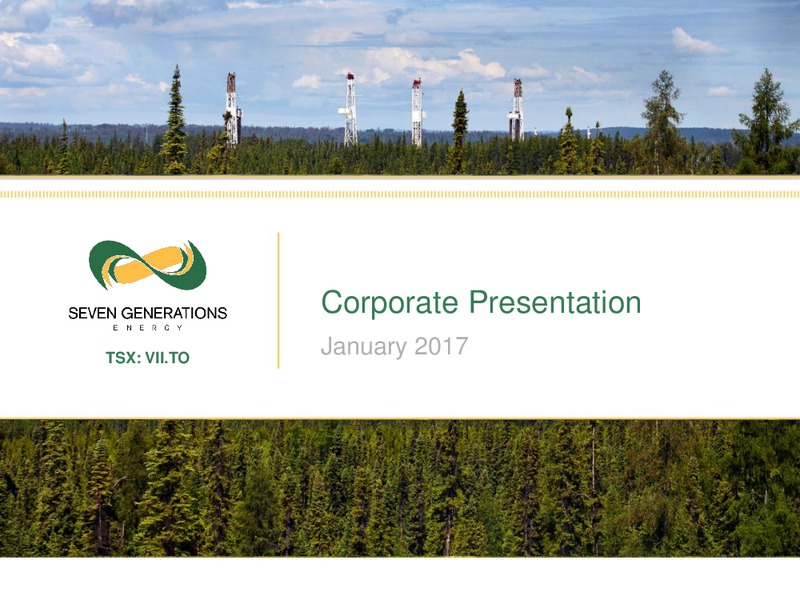 SEVEN GENERATIONS
ENERGY
TSX: VII.TO

Corporate Presentation
January 2017